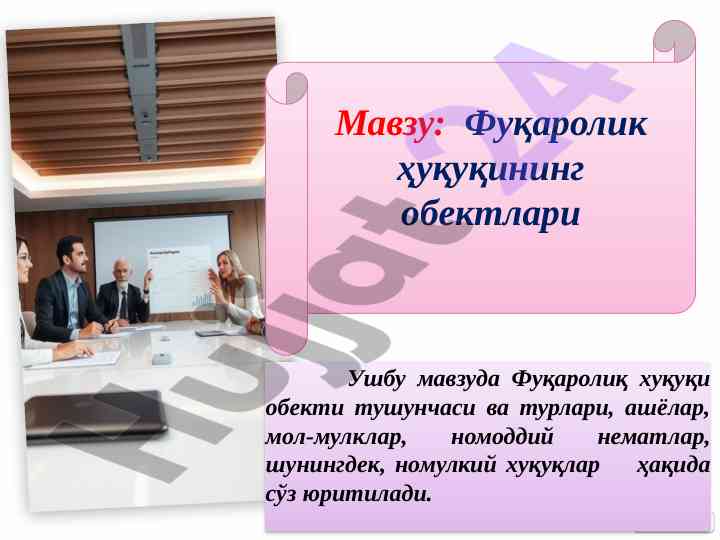 Мавзу: Фуқаролик ҳуқуқининг обектлари

Ушбу мавзуда Фуқаролиқ хуқуқи обекти тушунчаси ва турлари, ашёлар, мол-мулклар, номоддий нематлар, шунингдек, номулкий хуқуқлар ҳақида сўз юритилади.

hujjat24